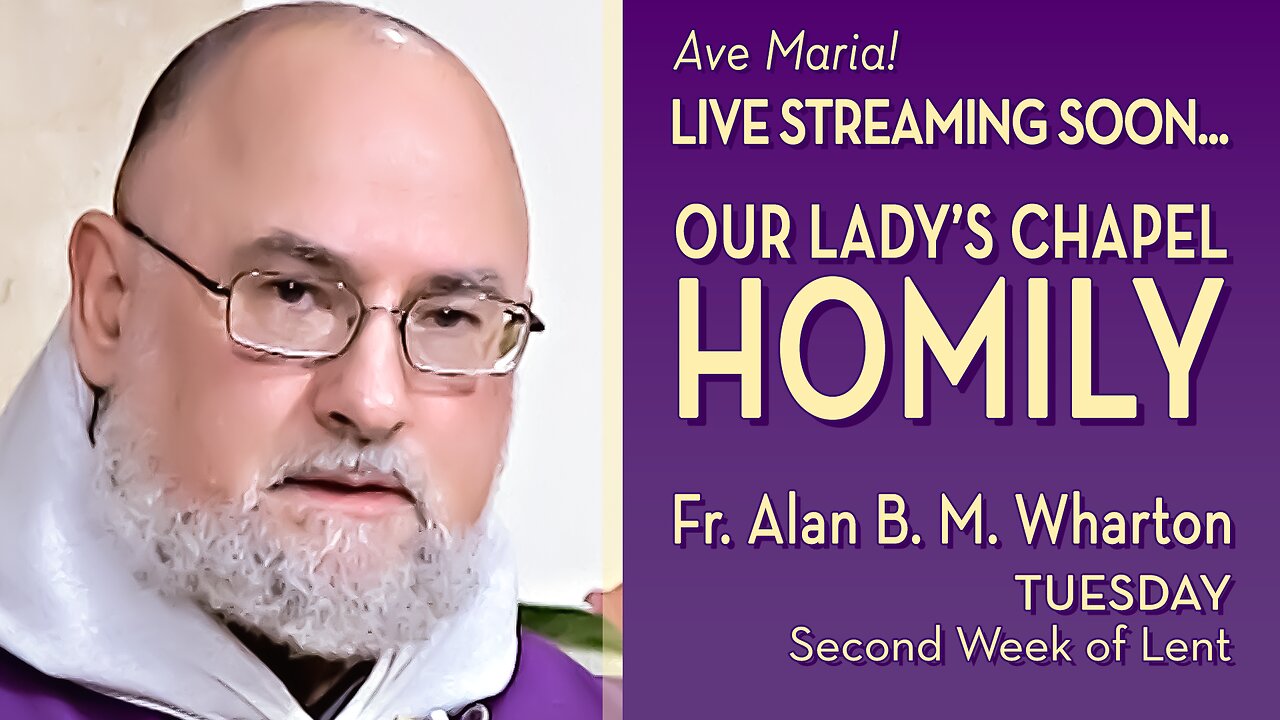 Ave Maria!
LIVE STREAMING SOON...

OUR LADY'S CHAPEL
HOMILY

Fr. Alan B. M. Wharton
TUESDAY
Second Week of Lent